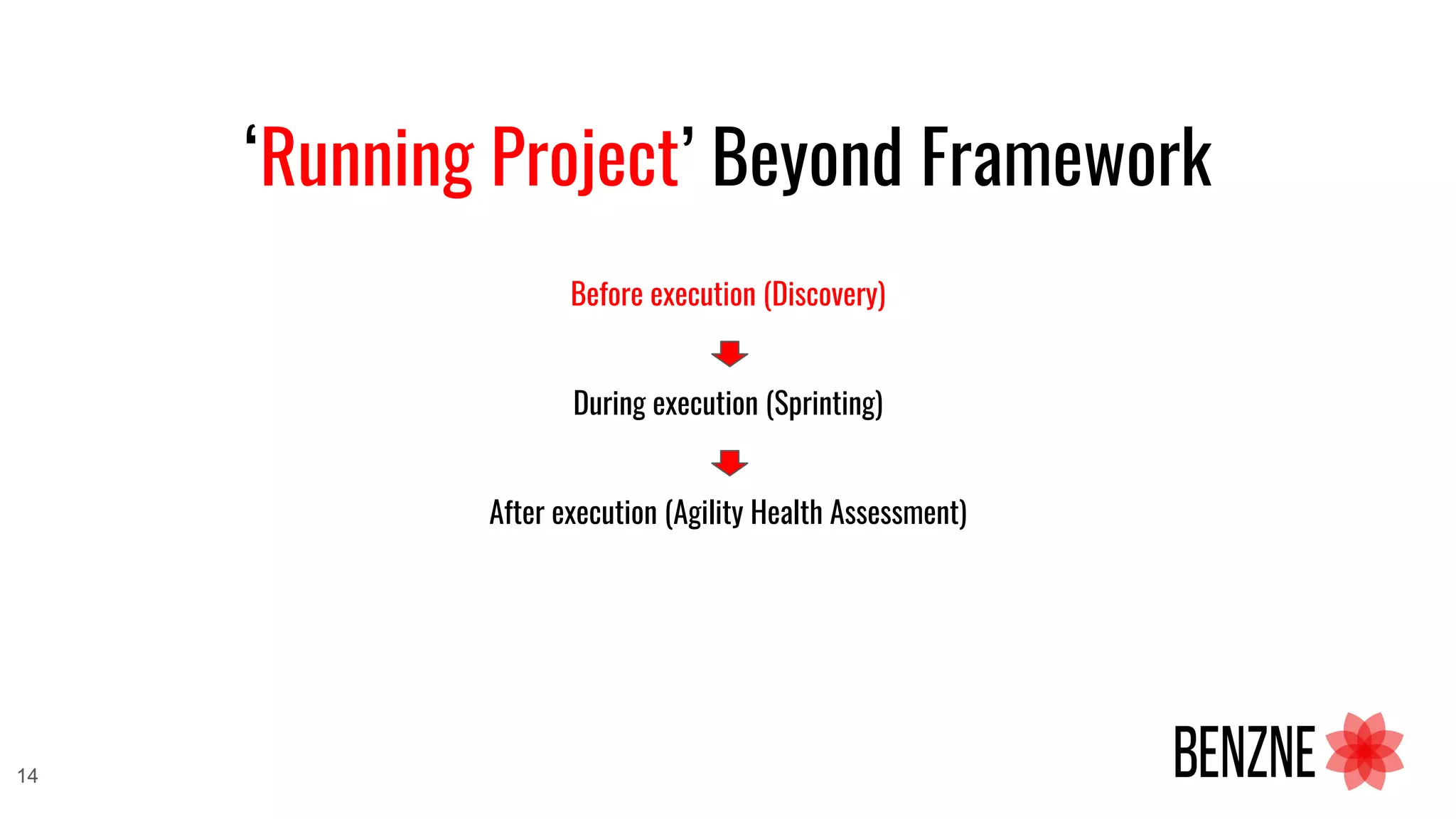 ‘Running Project’ Beyond Framework

Before execution (Discovery)

During execution (Sprinting)

After execution (Agility Health Assessment)

14

BENZNE